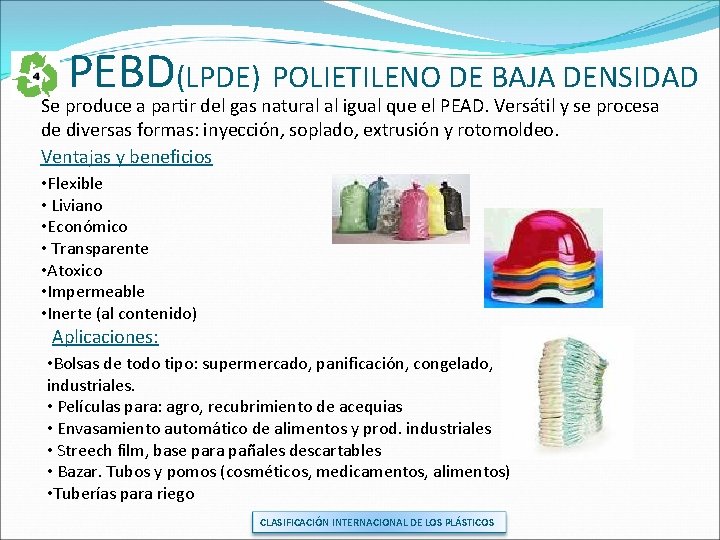 4

PEBD(LPDE) POLIETILENO DE BAJA DENSIDAD

Se produce a partir del gas natural al igual que el PEAD. Versátil y se procesa de diversas formas: inyección, soplado, extrusión y rotomoldeo.

Ventajas y beneficios

•Flexible
• Liviano
•Económico
• Transparente
•Atoxico
•Impermeable
•Inerte (al contenido)

Aplicaciones:

•Bolsas de todo tipo: supermercado, panificación, congelado, industriales.
• Películas para: agro, recubrimiento de acequias
• Envasamiento automático de alimentos y prod. industriales
• Streech film, base para pañales descartables
• Bazar. Tubos y pomos (cosméticos, medicamentos, alimentos)
•Tuberías para riego

CLASIFICACIÓN INTERNACIONAL DE LOS PLÁSTICOS